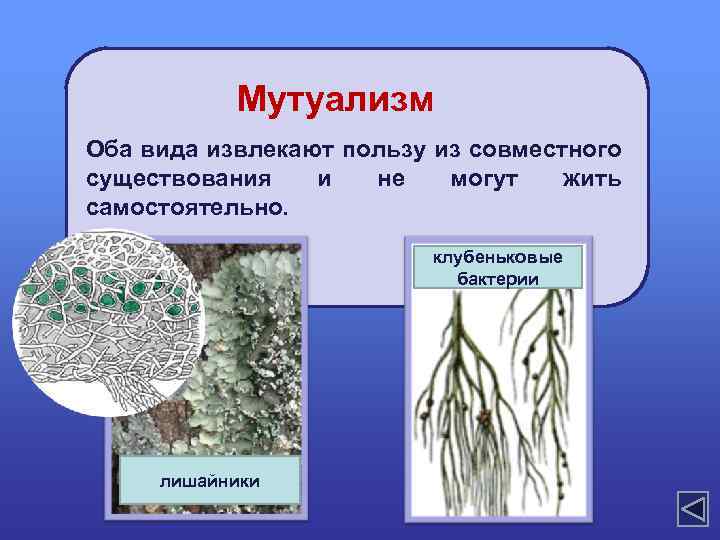 Мутуализм

Оба вида извлекают пользу из совместного существования и не могут жить самостоятельно.

лишайники

клубеньковые бактерии